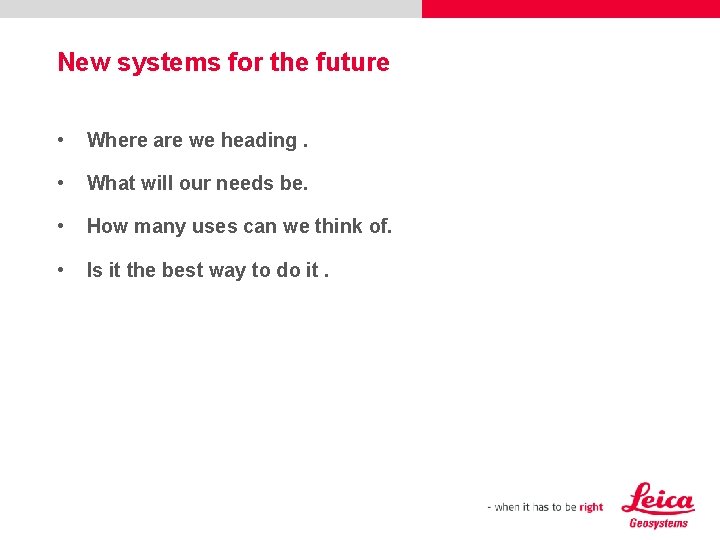 New systems for the future

• Where are we heading .

• What will our needs be.

• How many uses can we think of.

• Is it the best way to do it .

- when it has to be right

Leica
Geosystems